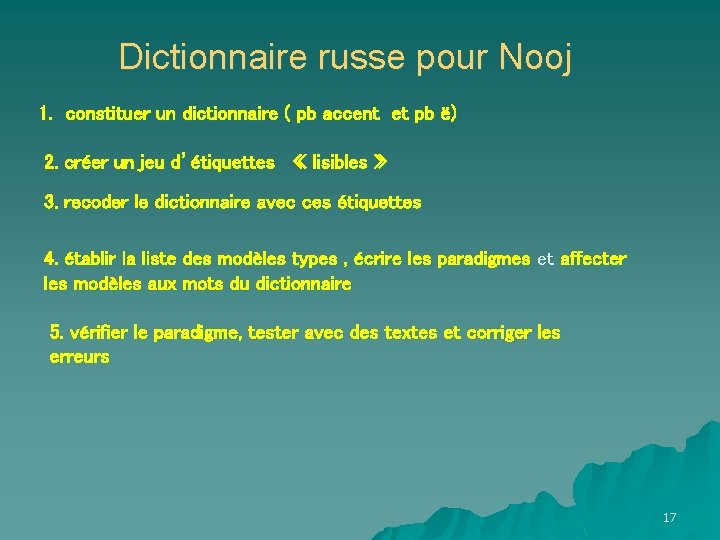 Dictionnaire russe pour Nooj

1. constituer un dictionnaire ( pb accent et pb ё)

2. créer un jeu d'étiquettes « lisibles »

3. recoder le dictionnaire avec ces étiquettes

4. établir la liste des modèles types , écrire les paradigmes et affecter les modèles aux mots du dictionnaire

5. vérifier le paradigme, tester avec des textes et corriger les erreurs

17